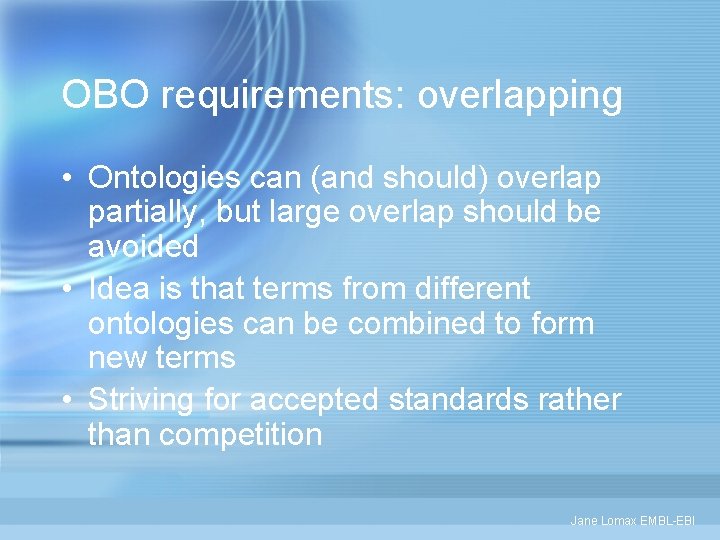 OBO requirements: overlapping

• Ontologies can (and should) overlap partially, but large overlap should be avoided
• Idea is that terms from different ontologies can be combined to form new terms
• Striving for accepted standards rather than competition

Jane Lomax EMBL-EBI